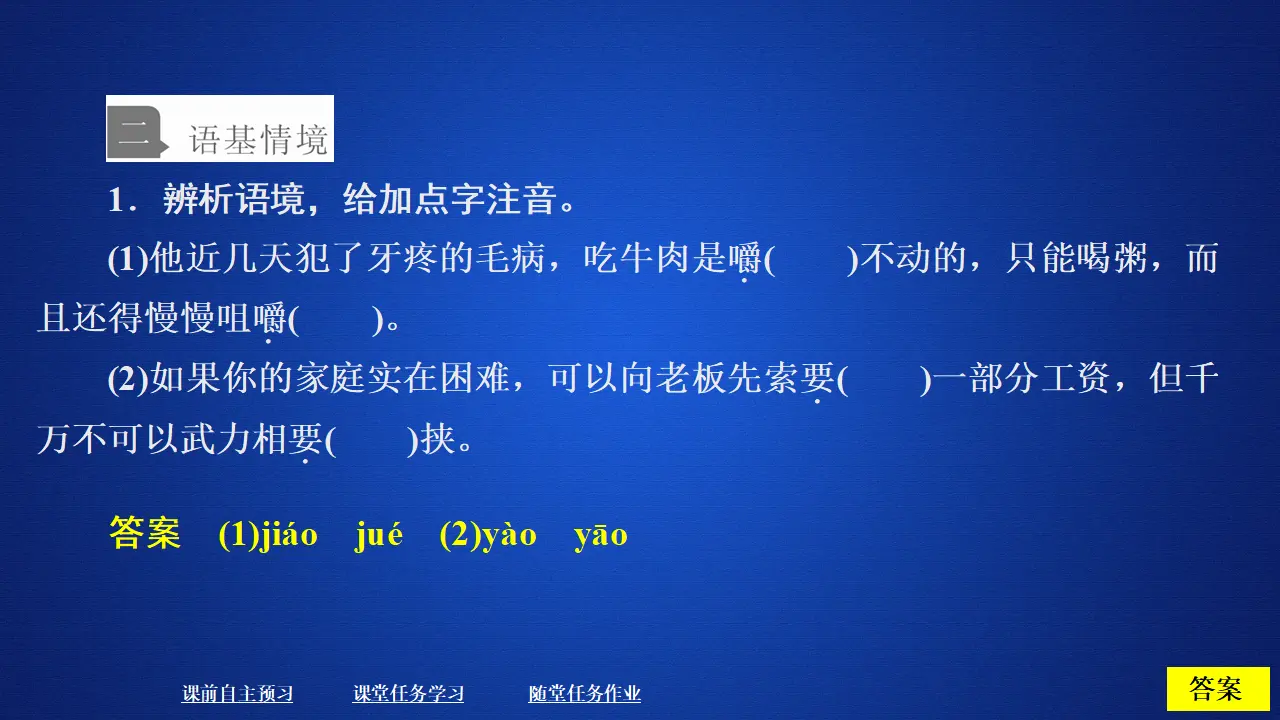 二 语基情境

1．辨析语境，给加点字注音。

(1)他近几天犯了牙疼的毛病，吃牛肉是嚼(　　)不动的，只能喝粥，而且还得慢慢咀嚼(　　)。

(2)如果你的家庭实在困难，可以向老板先索要(　　)一部分工资，但千万不可以武力相要(　　)挟。

答案　(1)jiáo　jué　(2)yào　yāo

课前自主预习　课堂任务学习　随堂任务作业

答案